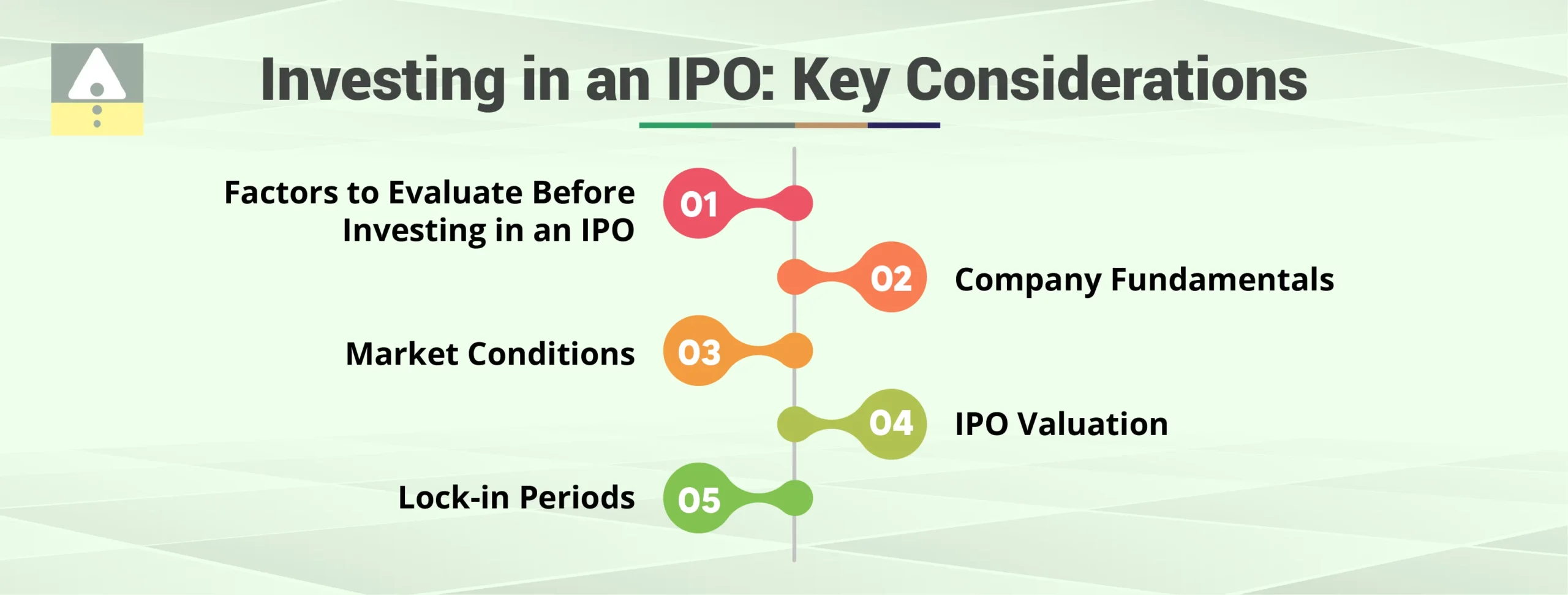 Investing in an IPO: Key Considerations

Factors to Evaluate Before Investing in an IPO 01

02 Company Fundamentals

Market Conditions 03

04 IPO Valuation

Lock-in Periods 05